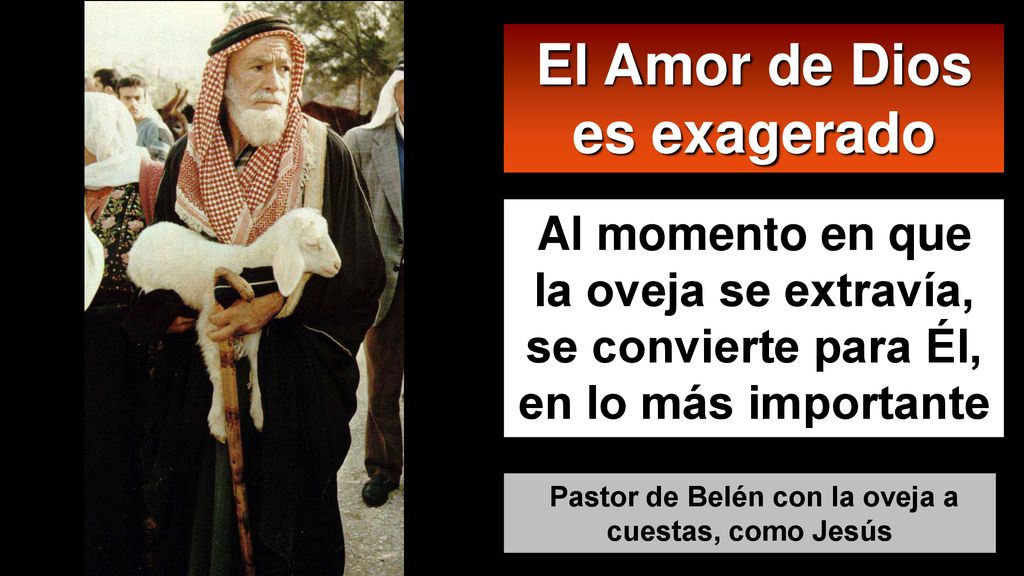 El Amor de Dios es exagerado

Al momento en que la oveja se extravía, se convierte para Él, en lo más importante

Pastor de Belén con la oveja a cuestas, como Jesús